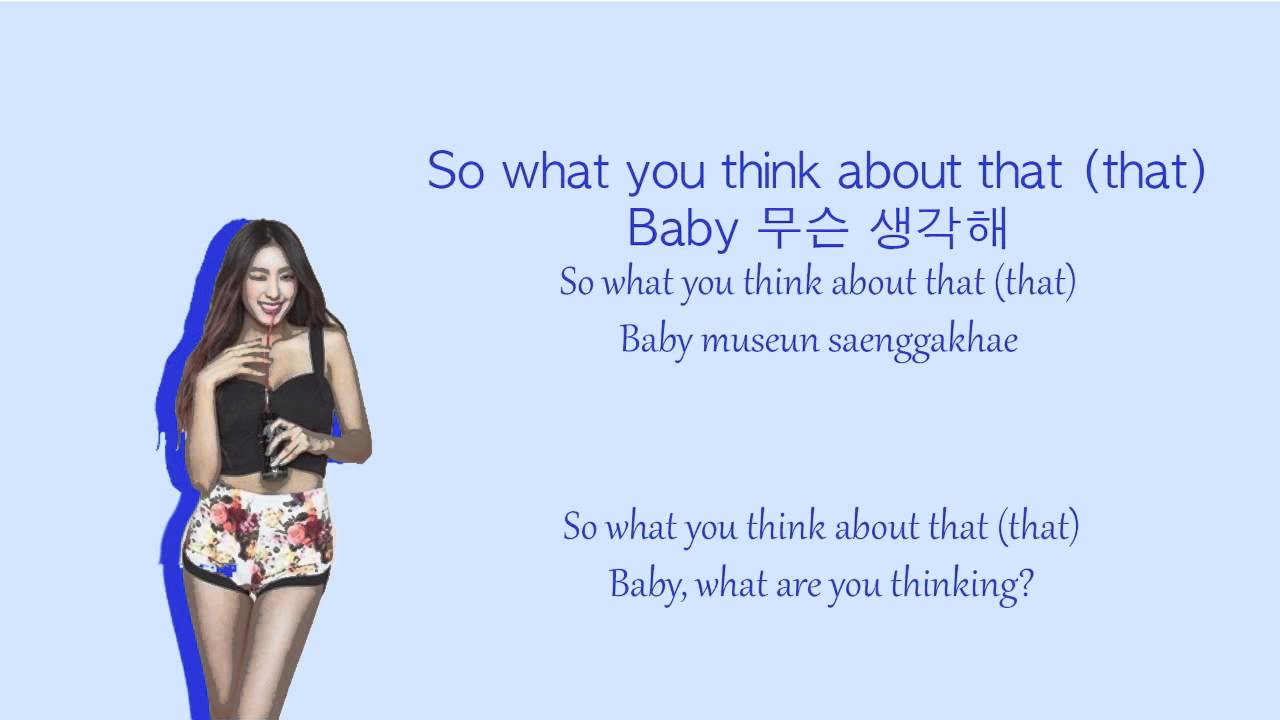 So what you think about that (that)
Baby 무슨 생각해

So what you think about that (that)
Baby museun saenggakhae

So what you think about that (that)
Baby, what are you thinking?